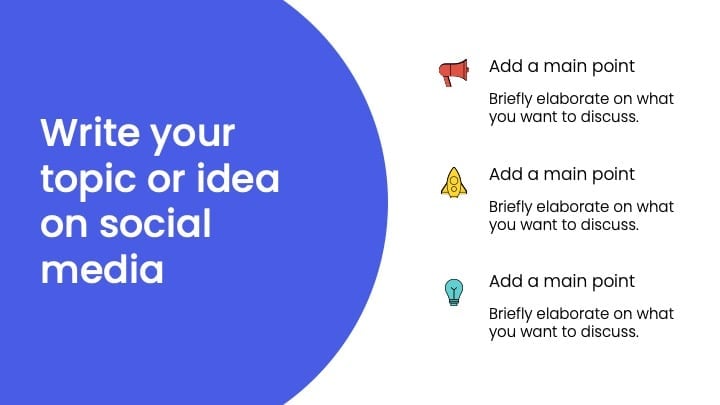 Write your topic or idea on social media

Add a main point

Briefly elaborate on what you want to discuss.

Add a main point

Briefly elaborate on what you want to discuss.

Add a main point

Briefly elaborate on what you want to discuss.